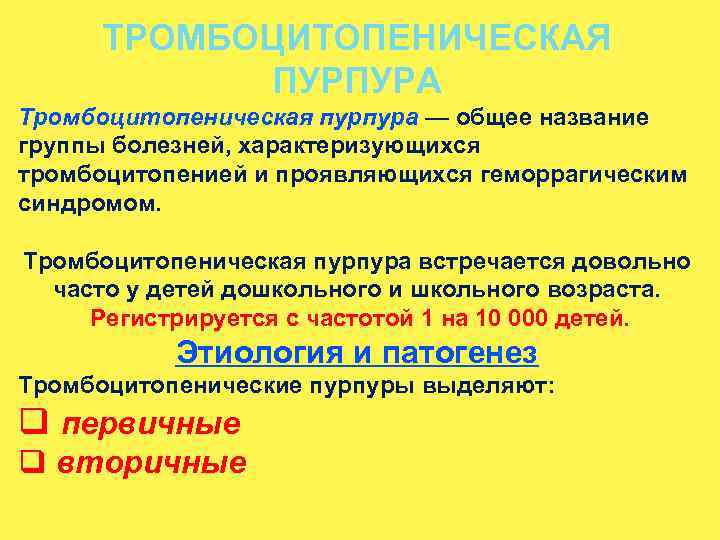 ТРОМБОЦИТОПЕНИЧЕСКАЯ ПУРПУРА

Тромбоцитопеническая пурпура — общее название группы болезней, характеризующихся тромбоцитопенией и проявляющихся геморрагическим синдромом.

Тромбоцитопеническая пурпура встречается довольно часто у детей дошкольного и школьного возраста. Регистрируется с частотой 1 на 10 000 детей.

Этиология и патогенез

Тромбоцитопенические пурпуры выделяют:

❑ первичные

❑ вторичные